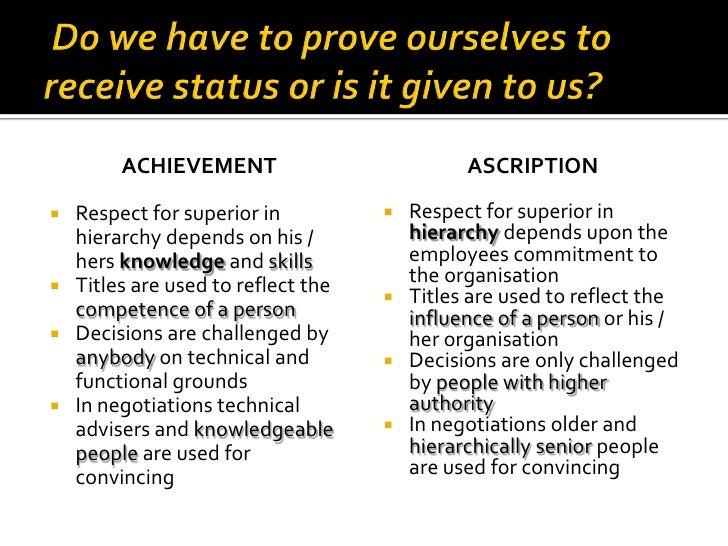 Do we have to prove ourselves to receive status or is it given to us?

ACHIEVEMENT

- Respect for superior in hierarchy depends on his / hers knowledge and skills
- Titles are used to reflect the competence of a person
- Decisions are challenged by anybody on technical and functional grounds
- In negotiations technical advisers and knowledgeable people are used for convincing

ASCRIPTION

- Respect for superior in hierarchy depends upon the employees commitment to the organisation
- Titles are used to reflect the influence of a person or his / her organisation
- Decisions are only challenged by people with higher authority
- In negotiations older and hierarchically senior people are used for convincing